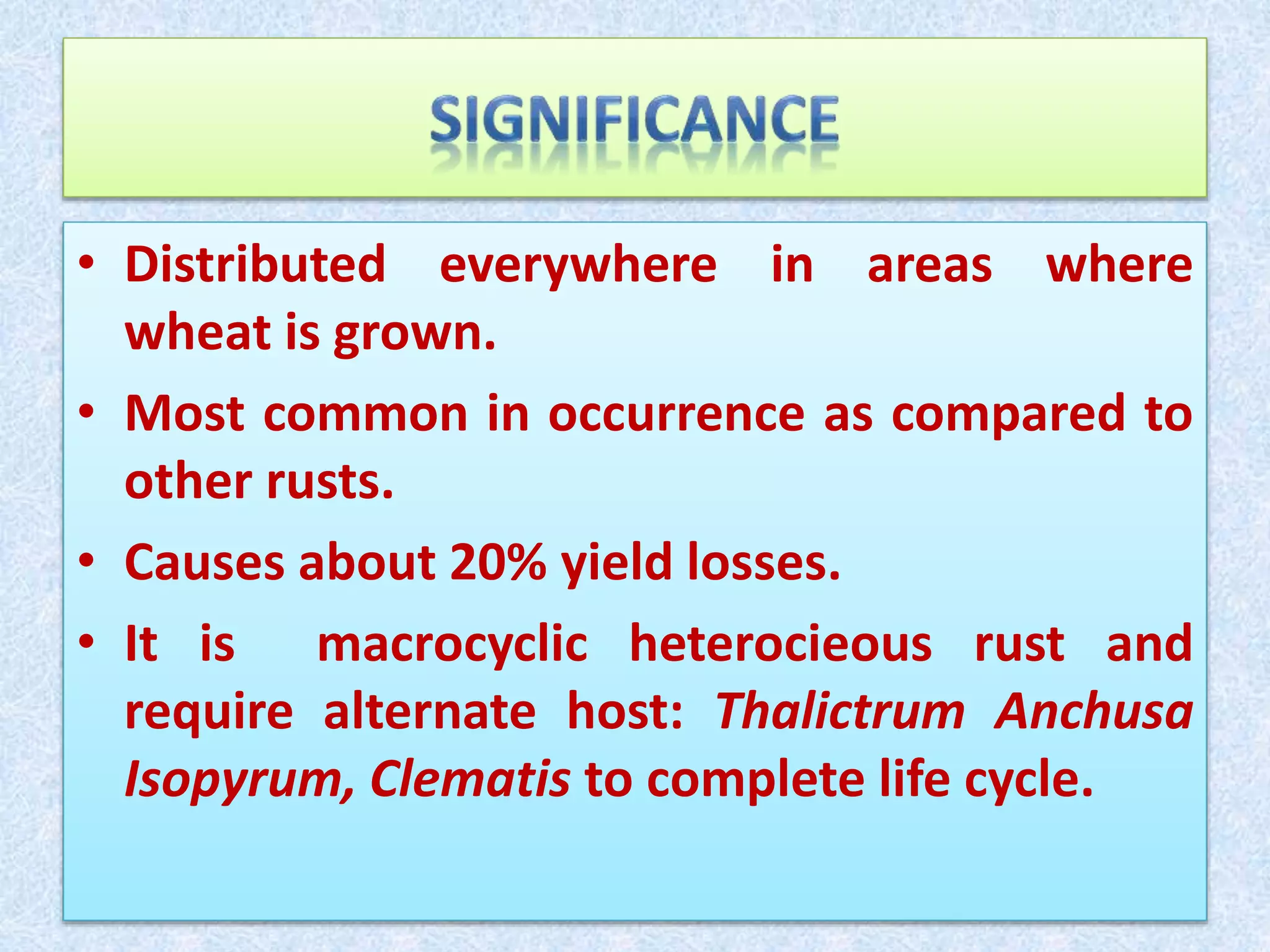 SIGNIFICANCE

• Distributed everywhere in areas where wheat is grown.

• Most common in occurrence as compared to other rusts.

• Causes about 20% yield losses.

• It is macrocyclic heterocieous rust and require alternate host: Thalictrum Anchusa Isopyrum, Clematis to complete life cycle.